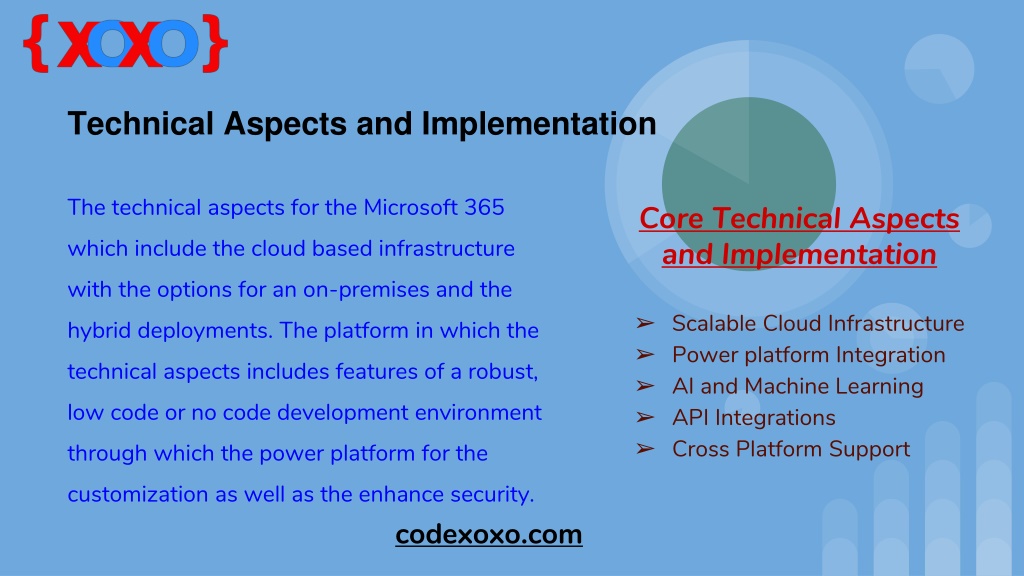 {XOXO}

Technical Aspects and Implementation

The technical aspects for the Microsoft 365 which include the cloud based infrastructure with the options for an on-premises and the hybrid deployments. The platform in which the technical aspects includes features of a robust, low code or no code development environment through which the power platform for the customization as well as the enhance security.

Core Technical Aspects and Implementation

➢ Scalable Cloud Infrastructure
➢ Power platform Integration
➢ AI and Machine Learning
➢ API Integrations
➢ Cross Platform Support

codexoxo.com